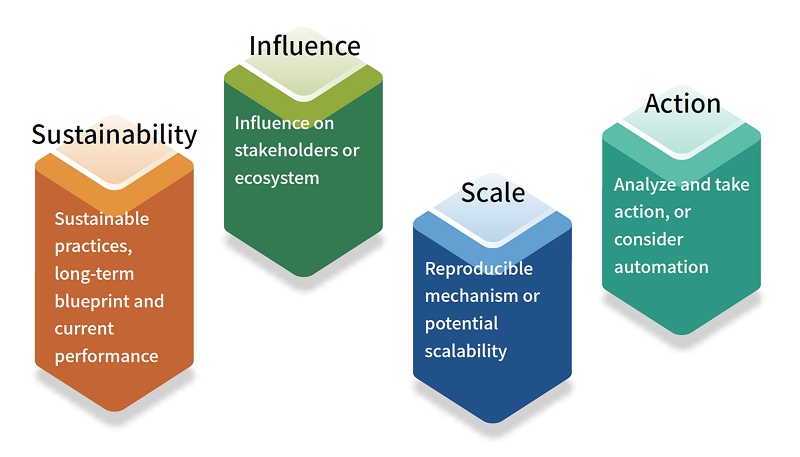 Sustainability

Sustainable practices, long-term blueprint and current performance

Influence

Influence on stakeholders or ecosystem

Scale

Reproducible mechanism or potential scalability

Action

Analyze and take action, or consider automation